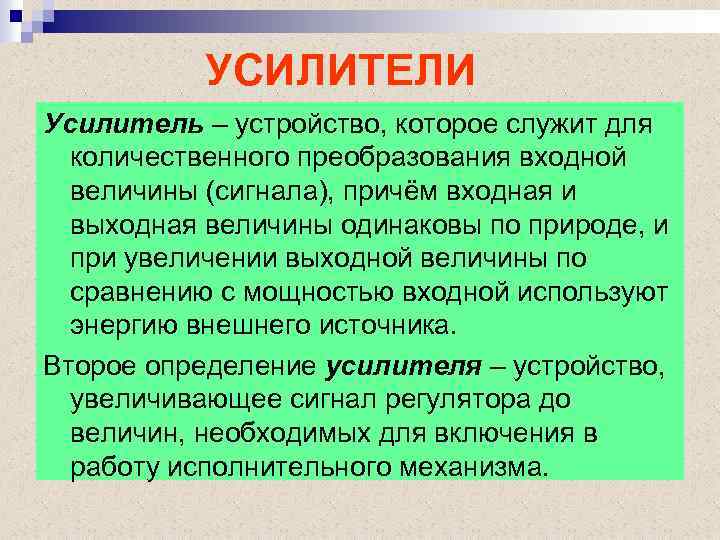 УСИЛИТЕЛИ

Усилитель – устройство, которое служит для количественного преобразования входной величины (сигнала), причём входная и выходная величины одинаковы по природе, и при увеличении выходной величины по сравнению с мощностью входной используют энергию внешнего источника.

Второе определение усилителя – устройство, увеличивающее сигнал регулятора до величин, необходимых для включения в работу исполнительного механизма.